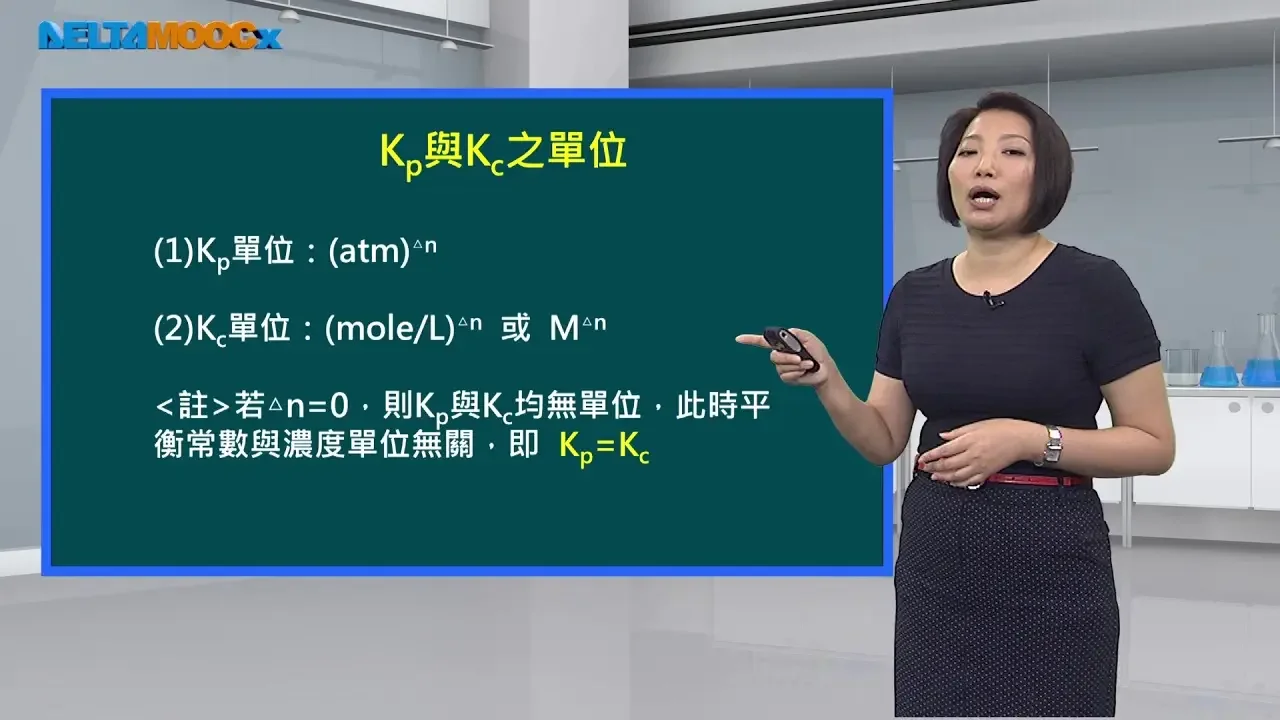 DELTAMOOCx

$K_p$與$K_c$之單位

(1)$K_p$單位：$(atm)^{\Delta n}$

(2)$K_c$單位：$(mole/L)^{\Delta n}$ 或 $M^{\Delta n}$

<註>若$\Delta n=0$，則$K_p$與$K_c$均無單位，此時平衡常數與濃度單位無關，即 $K_p=K_c$